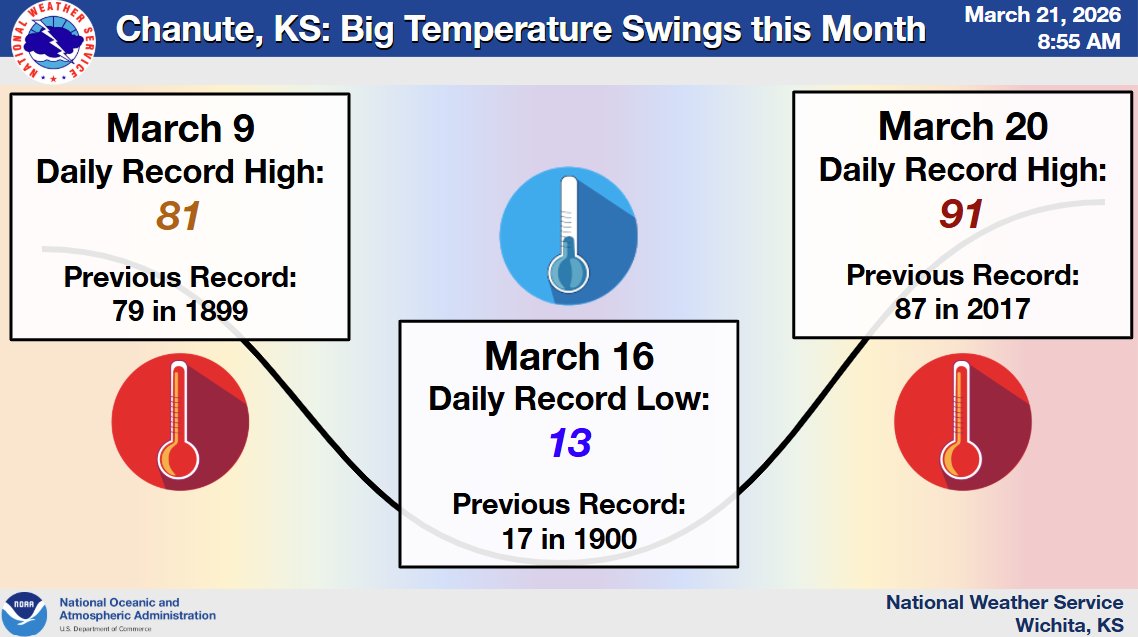 NATIONAL WEATHER SERVICE

Chanute, KS: Big Temperature Swings this Month

March 21, 2026
8:55 AM

March 9
Daily Record High:
81
Previous Record:
79 in 1899

March 16
Daily Record Low:
13
Previous Record:
17 in 1900

March 20
Daily Record High:
91
Previous Record:
87 in 2017

NOAA
National Oceanic and Atmospheric Administration
U.S. Department of Commerce

National Weather Service
Wichita, KS